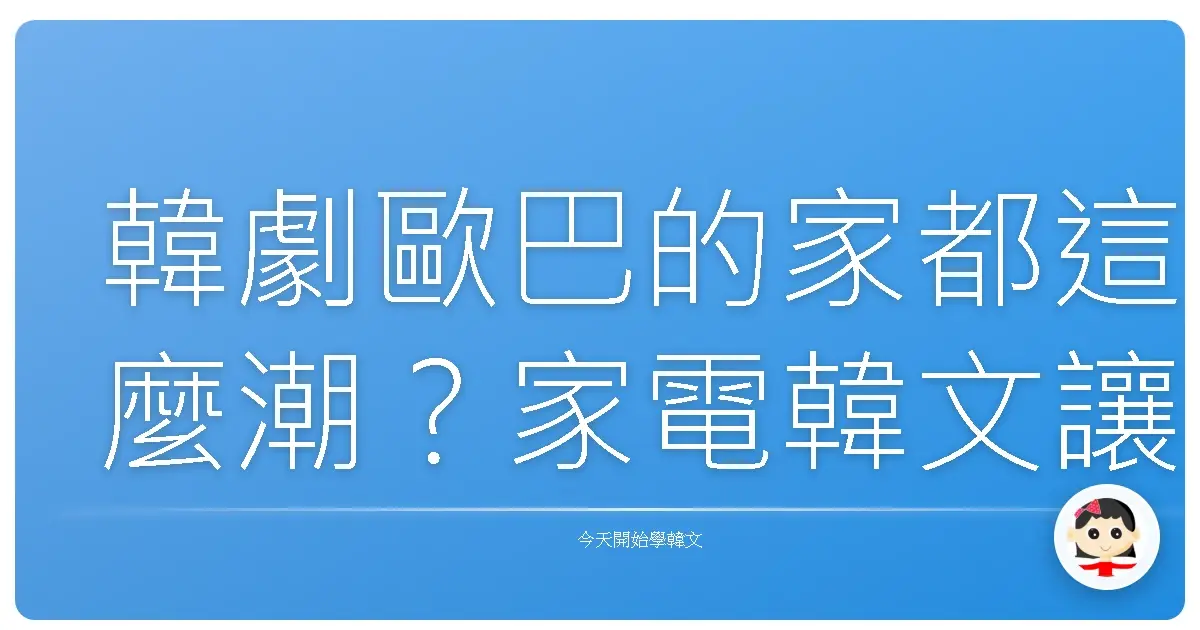 韓劇歐巴的家都這麼潮？家電韓文讓

今天開始學韓文